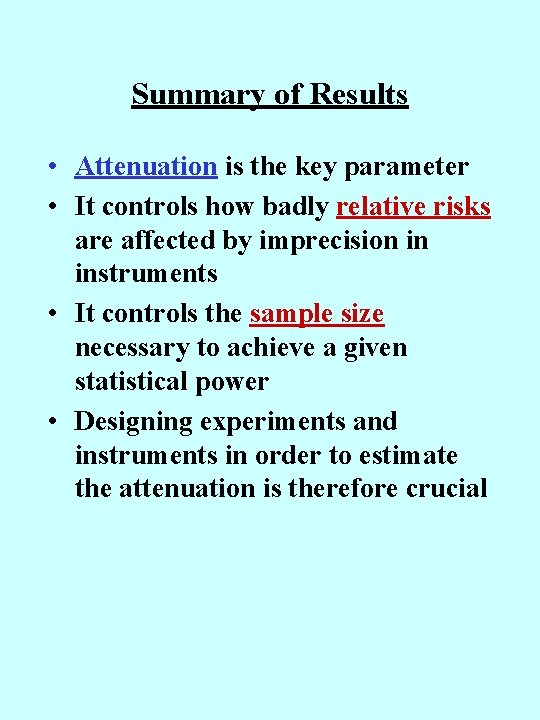 Summary of Results

• Attenuation is the key parameter
• It controls how badly relative risks are affected by imprecision in instruments
• It controls the sample size necessary to achieve a given statistical power
• Designing experiments and instruments in order to estimate the attenuation is therefore crucial